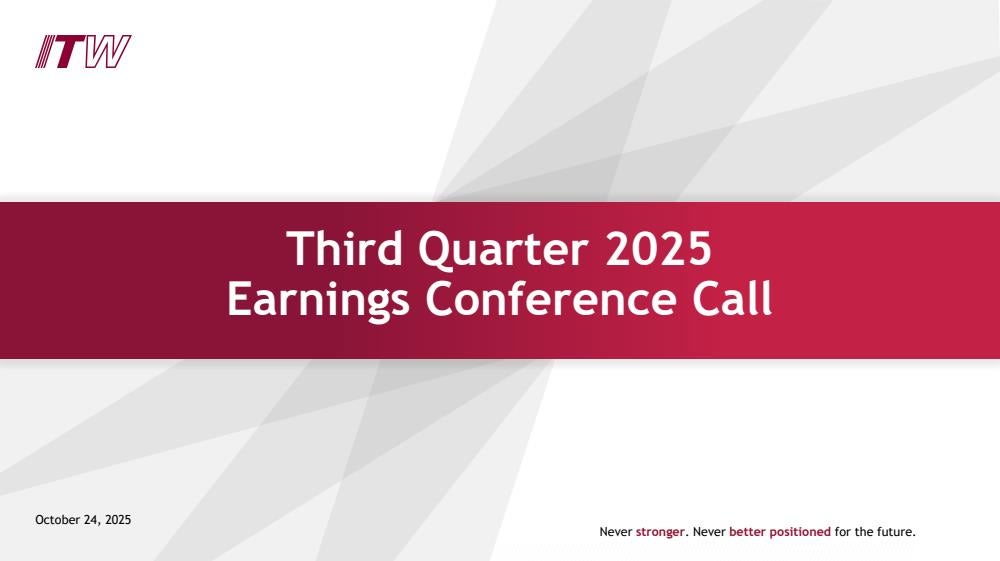 ITW

Third Quarter 2025
Earnings Conference Call

October 24, 2025

Never stronger. Never better positioned for the future.